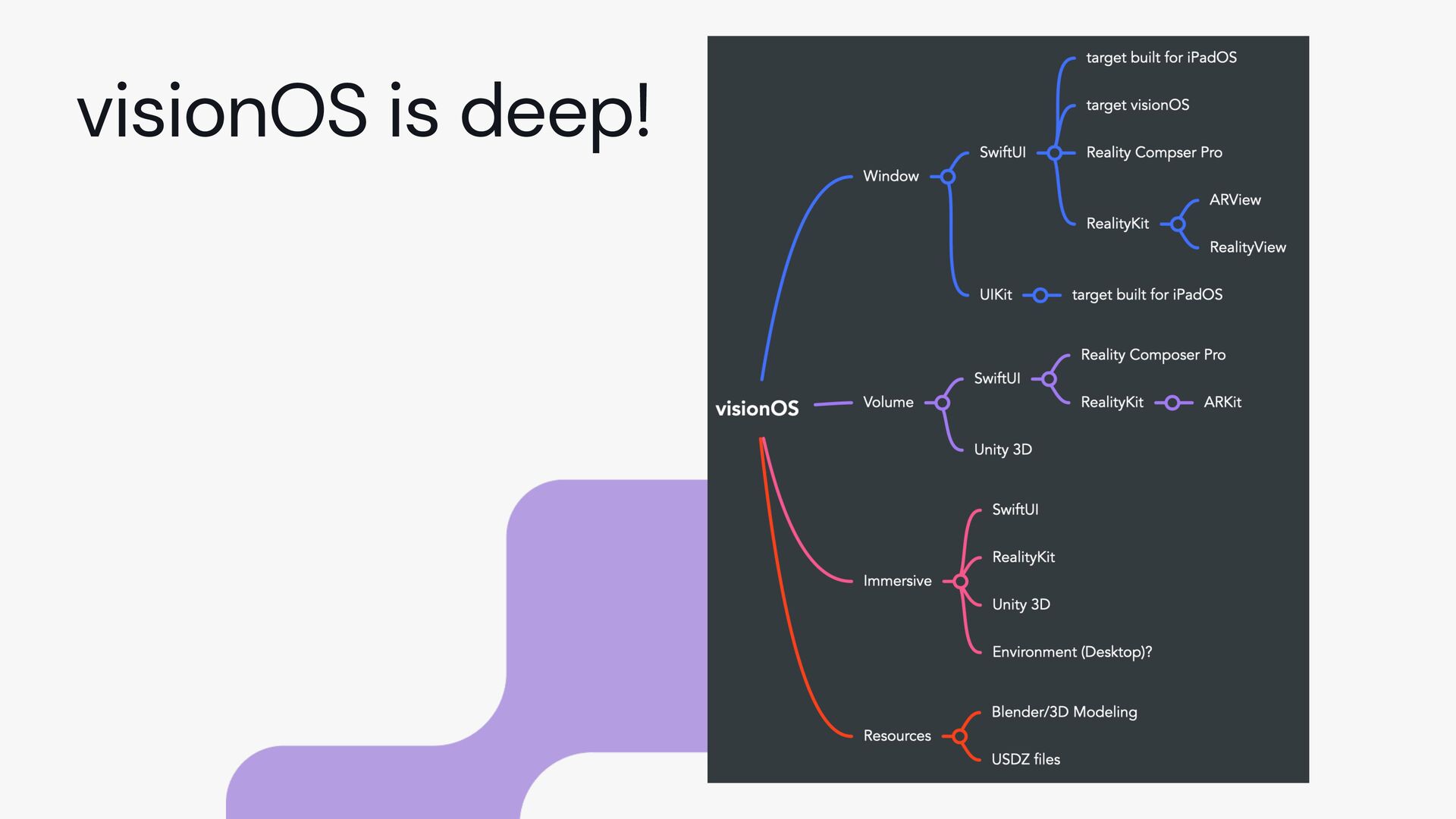 visionOS is deep!

visionOS

Window

SwiftUI

target built for iPadOS

target visionOS

Reality Compser Pro

RealityKit

ARView

RealityView

UIKit

target built for iPadOS

Volume

SwiftUI

Reality Composer Pro

RealityKit

ARKit

Unity 3D

Immersive

SwiftUI

RealityKit

Unity 3D

Environment (Desktop)?

Resources

Blender/3D Modeling

USDZ files